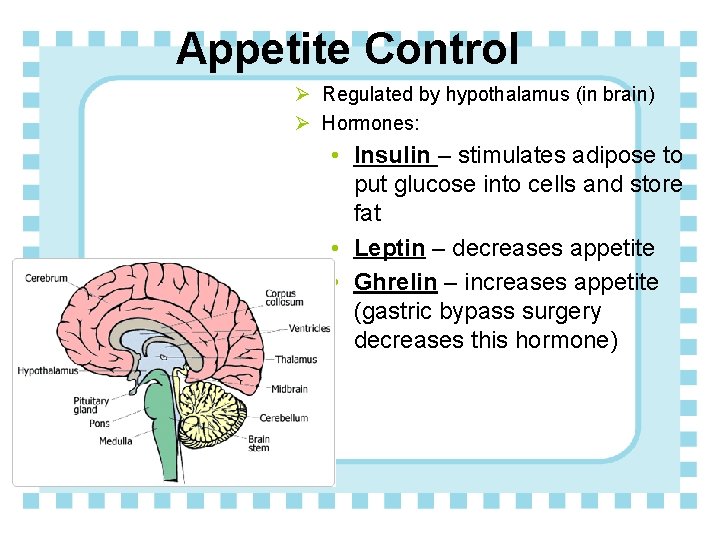 Appetite Control

➢ Regulated by hypothalamus (in brain)
➢ Hormones:
• Insulin – stimulates adipose to put glucose into cells and store fat
• Leptin – decreases appetite
• Ghrelin – increases appetite (gastric bypass surgery decreases this hormone)

Cerebrum
Corpus collosum
Ventricles
Thalamus
Hypothalamus
Midbrain
Pituitary gland
Pons
Cerebellum
Medulla
Brain stem